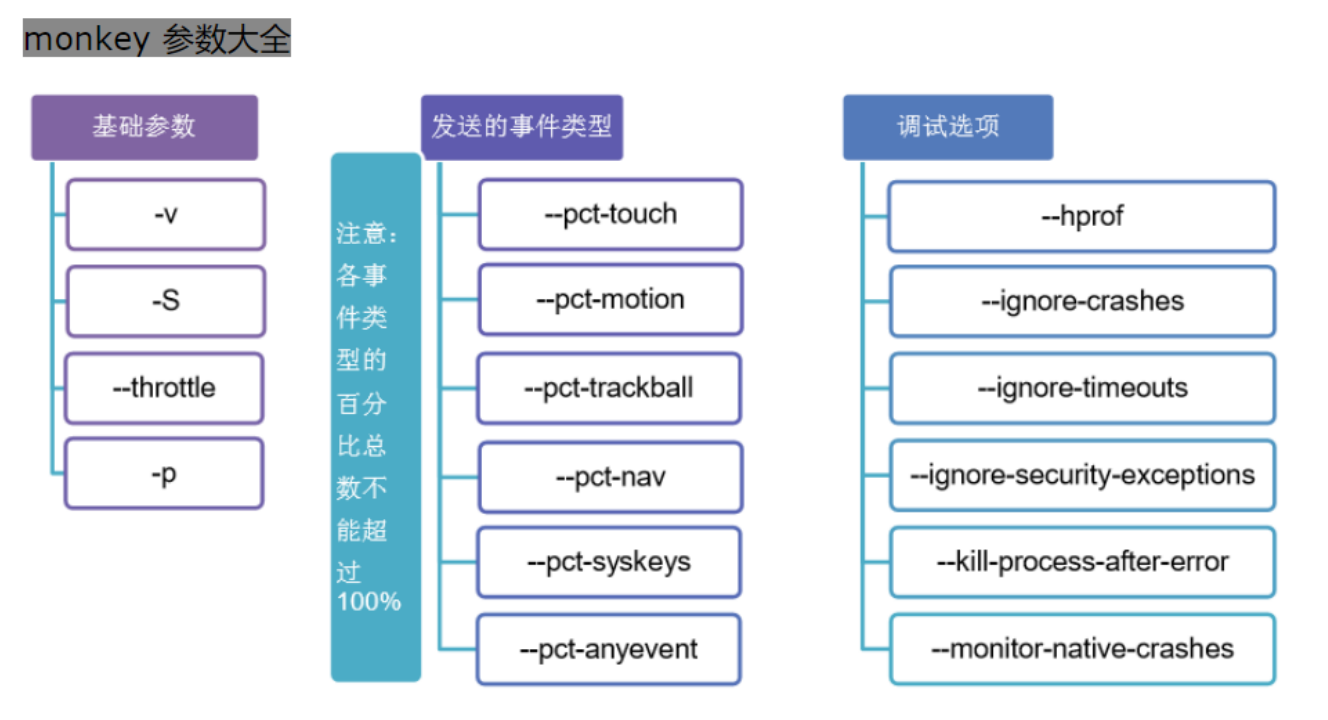 monkey 参数大全

基础参数

-v

-S

--throttle

-p

注意：各事件类型的百分比总数不能超过100%

发送的事件类型

--pct-touch

--pct-motion

--pct-trackball

--pct-nav

--pct-syskeys

--pct-anyevent

调试选项

--hprof

--ignore-crashes

--ignore-timeouts

--ignore-security-exceptions

--kill-process-after-error

--monitor-native-crashes